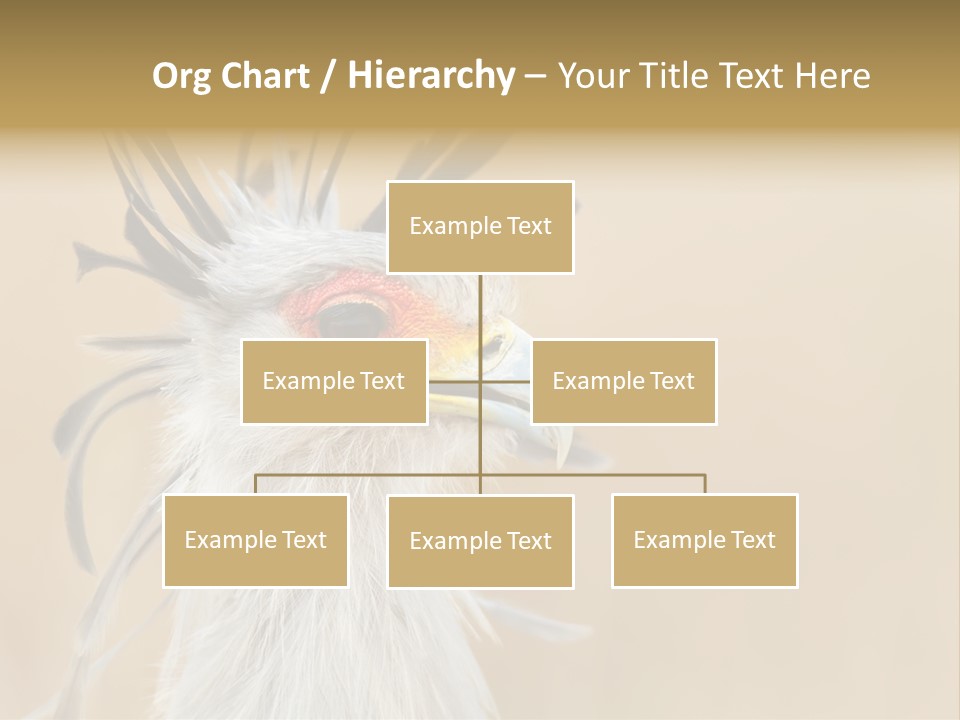 Org Chart / Hierarchy – Your Title Text Here

Example Text

Example Text

Example Text

Example Text

Example Text

Example Text